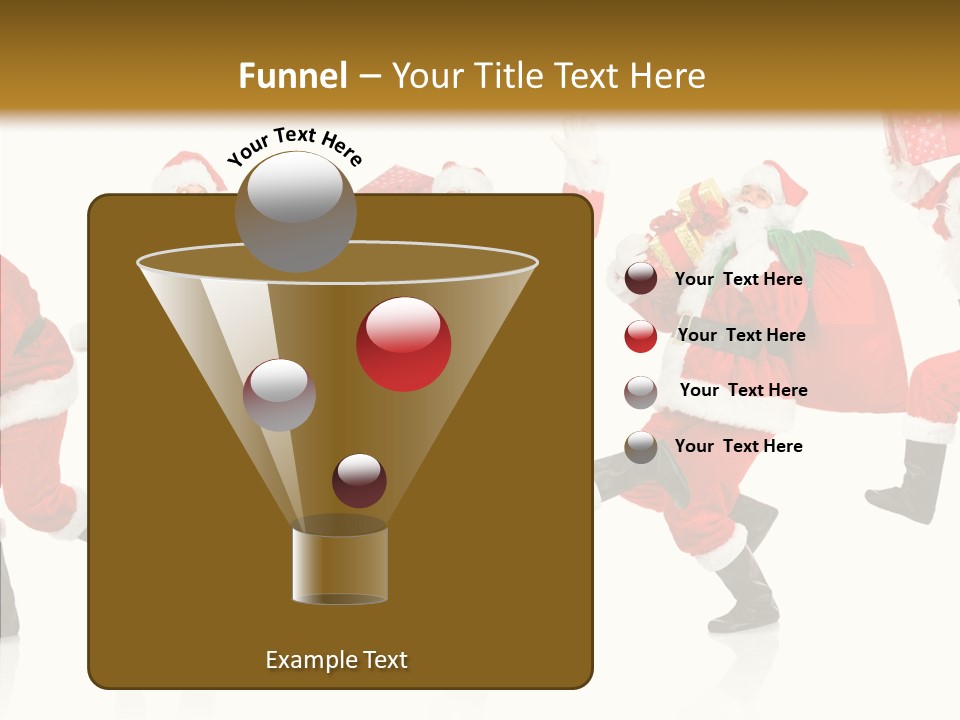 Funnel – Your Title Text Here

Your Text Here

Your Text Here

Your Text Here

Your Text Here

Your Text Here

Example Text